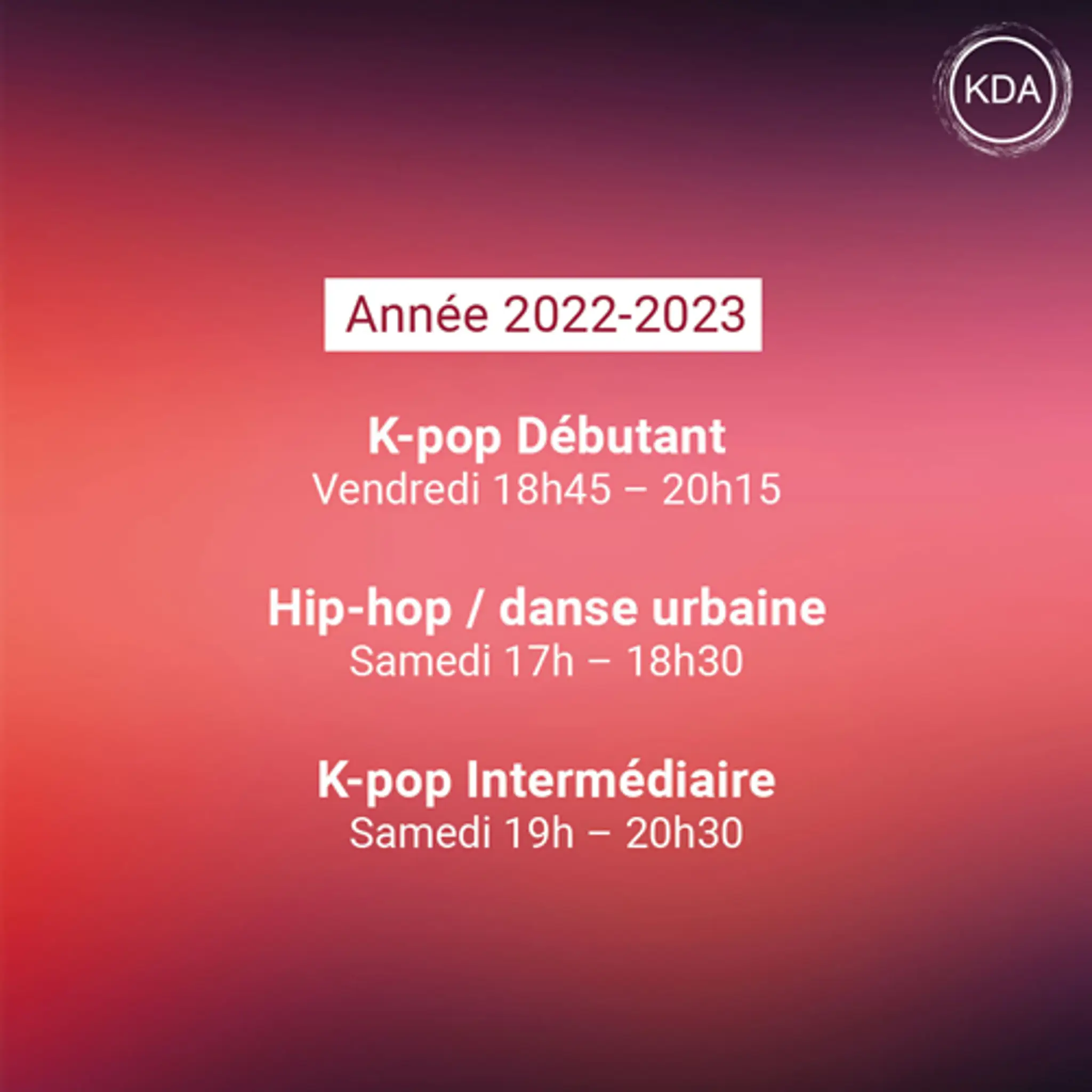 KDA

Année 2022-2023

K-pop Débutant
Vendredi 18h45 – 20h15

Hip-hop / danse urbaine
Samedi 17h – 18h30

K-pop Intermédiaire
Samedi 19h – 20h30